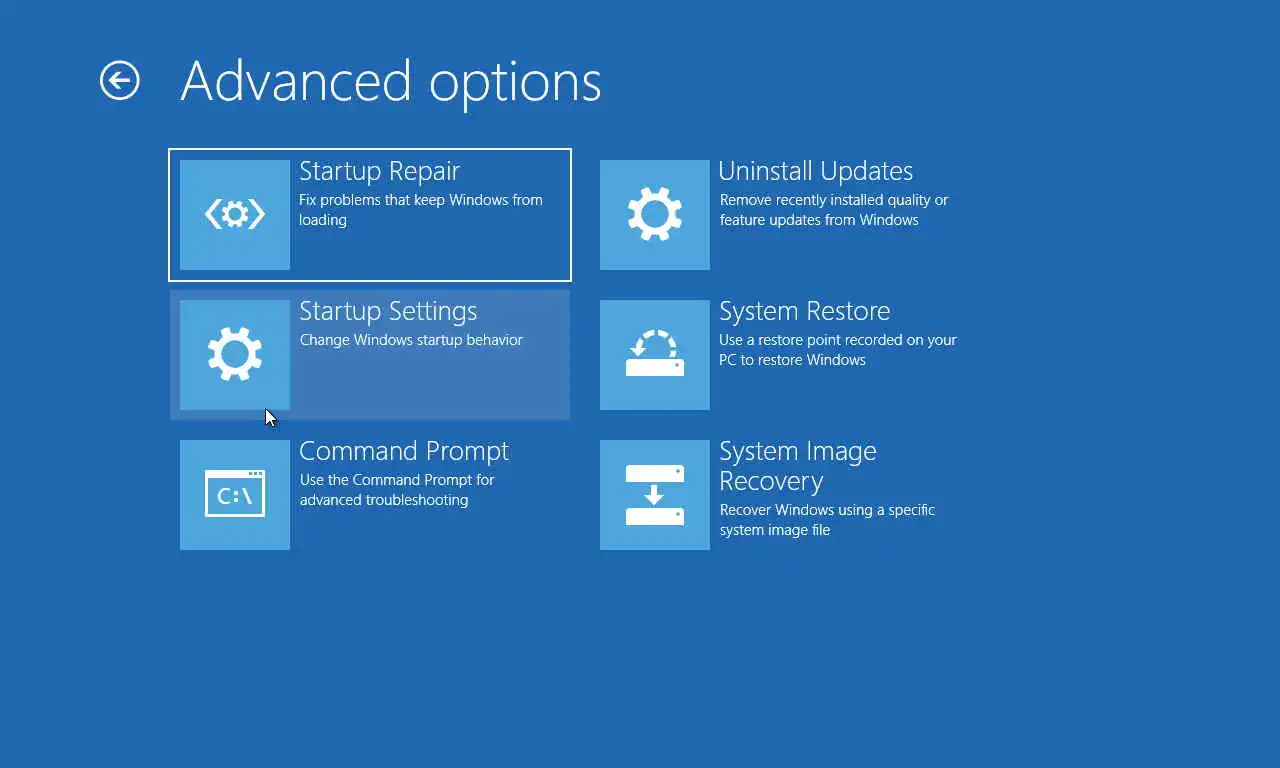 Advanced options

Startup Repair
Fix problems that keep Windows from loading

Startup Settings
Change Windows startup behavior

C:\

Command Prompt
Use the Command Prompt for advanced troubleshooting

Uninstall Updates
Remove recently installed quality or feature updates from Windows

System Restore
Use a restore point recorded on your PC to restore Windows

System Image Recovery
Recover Windows using a specific system image file